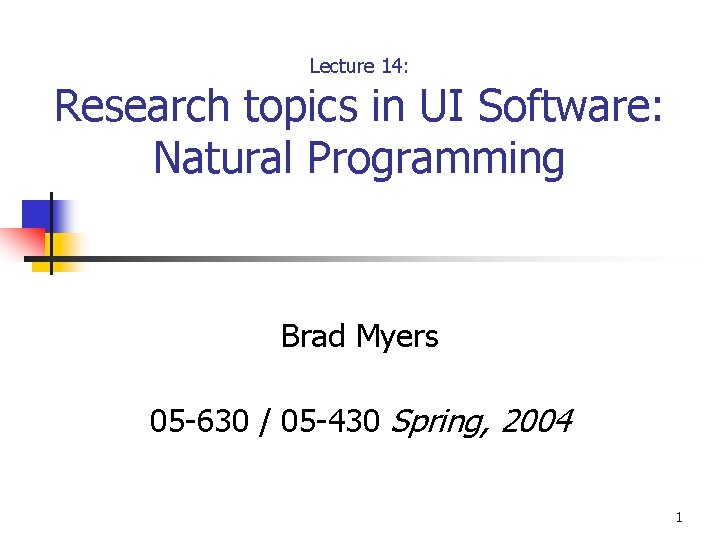 Lecture 14:
Research topics in UI Software: Natural Programming

Brad Myers

05-630 / 05-430 Spring, 2004

1